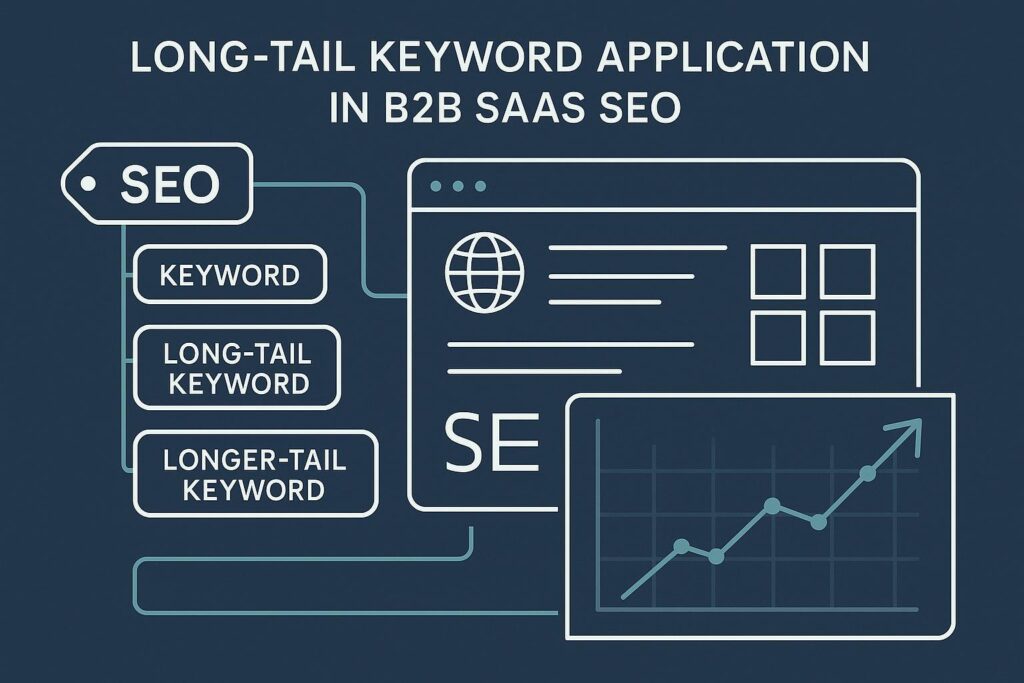 LONG-TAIL KEYWORD APPLICATION IN B2B SAAS SEO

SEO

KEYWORD

LONG-TAIL KEYWORD

LONGER-TAIL KEYWORD

SE